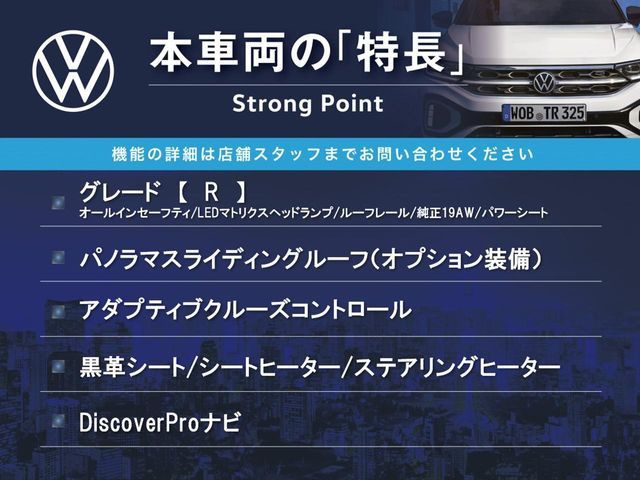 本車両の「特長」

Strong Point

WOB TR 325

機能の詳細は店舗スタッフまでお問い合わせください

グレード 【 R 】
オールインセーフティ/LEDマトリクスヘッドランプ/ルーフレール/純正19AW/パワーシート

パノラマスライディングルーフ（オプション装備）

アダプティブクルーズコントロール

黒革シート/シートヒーター/ステアリングヒーター

DiscoverProナビ